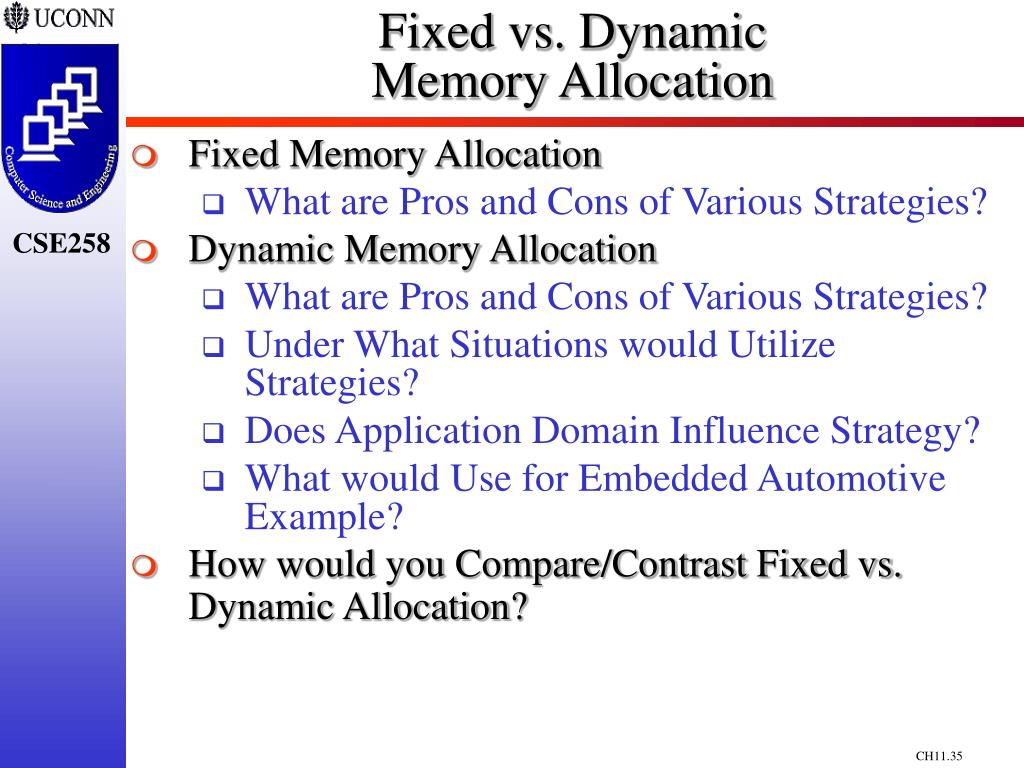 UCONN

Computer Science and Engineering

CSE258

Fixed vs. Dynamic
Memory Allocation

Fixed Memory Allocation

What are Pros and Cons of Various Strategies?

Dynamic Memory Allocation

What are Pros and Cons of Various Strategies?

Under What Situations would Utilize Strategies?

Does Application Domain Influence Strategy?

What would Use for Embedded Automotive Example?

How would you Compare/Contrast Fixed vs. Dynamic Allocation?

CH11.35